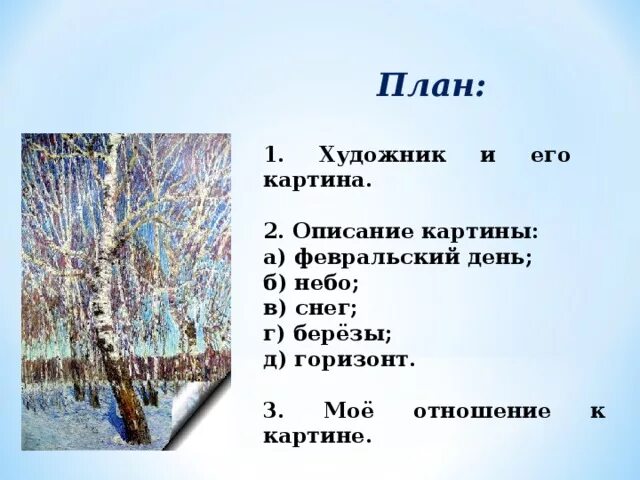 План:

1. Художник и его картина.

2. Описание картины:
а) февральский день;
б) небо;
в) снег;
г) берёзы;
д) горизонт.

3. Моё отношение к картине.